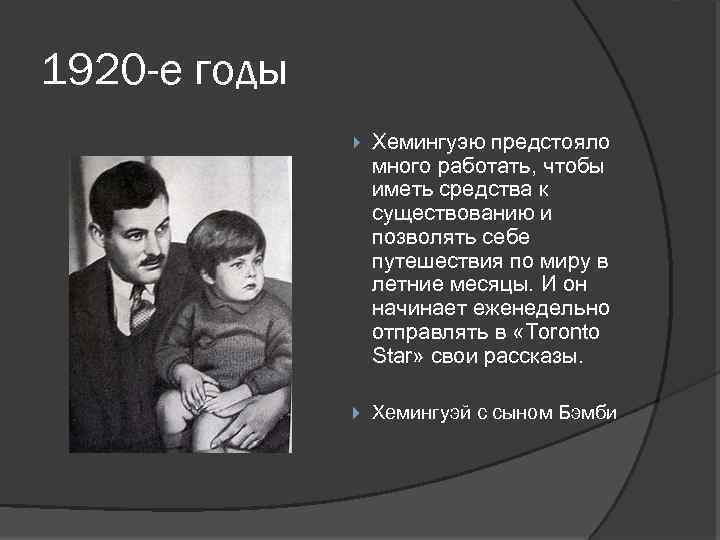 1920-е годы

Хемингуэю предстояло много работать, чтобы иметь средства к существованию и позволять себе путешествия по миру в летние месяцы. И он начинает еженедельно отправлять в «Toronto Star» свои рассказы.

Хемингуэй с сыном Бэмби